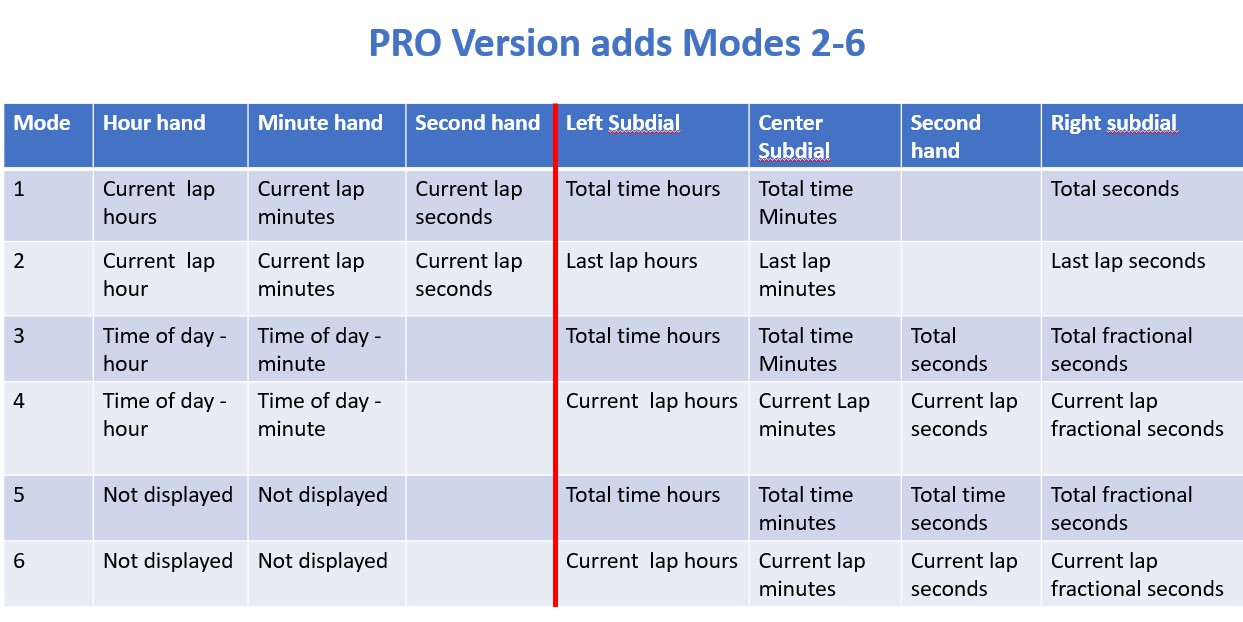 PRO Version adds Modes 2-6

| Mode | Hour hand | Minute hand | Second hand | Left Subdial | Center Subdial | Second hand | Right subdial |
|---|---|---|---|---|---|---|---|
| 1 | Current lap hours | Current lap minutes | Current lap seconds | Total time hours | Total time Minutes | | Total seconds |
| 2 | Current lap hour | Current lap minutes | Current lap seconds | Last lap hours | Last lap minutes | | Last lap seconds |
| 3 | Time of day - hour | Time of day - minute | | Total time hours | Total time Minutes | Total seconds | Total fractional seconds |
| 4 | Time of day - hour | Time of day - minute | | Current lap hours | Current Lap minutes | Current lap seconds | Current lap fractional seconds |
| 5 | Not displayed | Not displayed | | Total time hours | Total time minutes | Total time seconds | Total fractional seconds |
| 6 | Not displayed | Not displayed | | Current lap hours | Current lap minutes | Current lap seconds | Current lap fractional seconds |